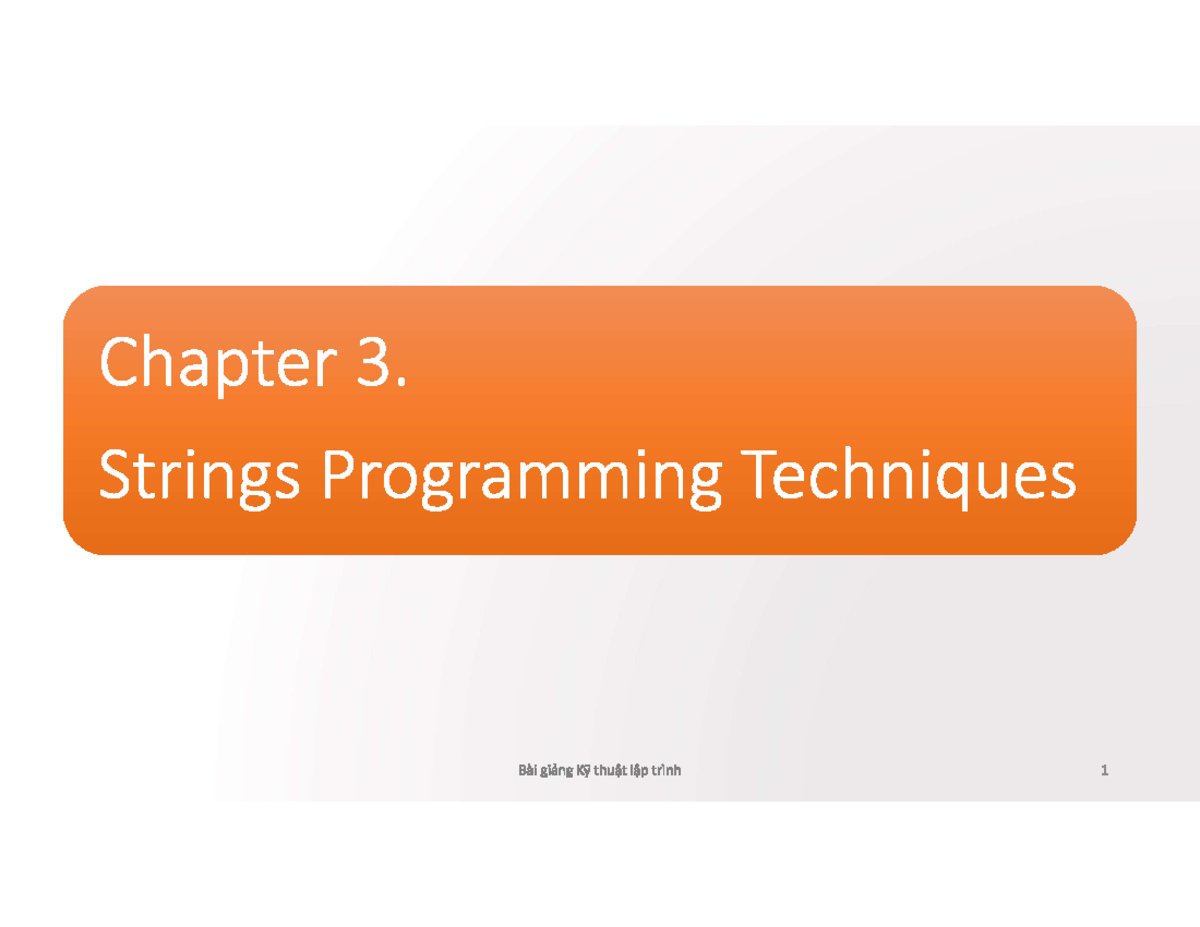 Chapter 3.

Strings Programming Techniques

Bài giảng Kỹ thuật lập trình

1